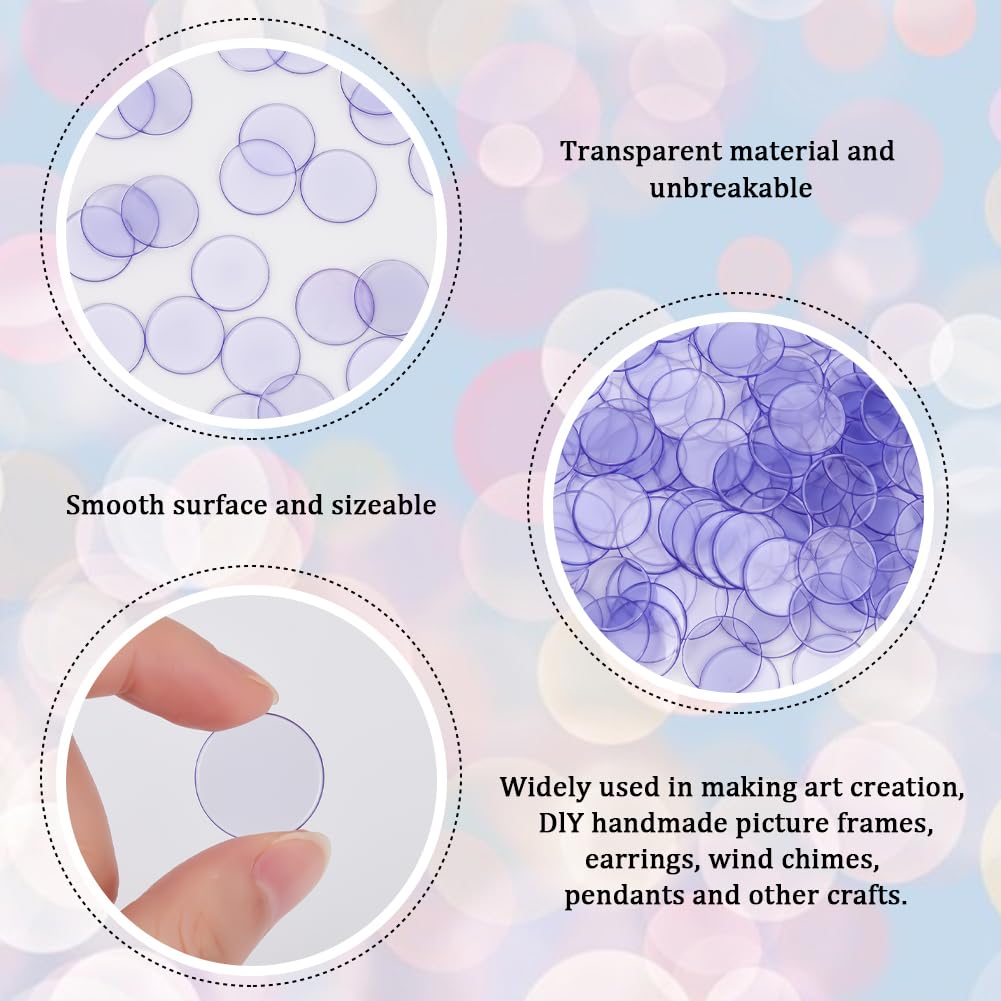 Transparent material and unbreakable

Smooth surface and sizeable

Widely used in making art creation, DIY handmade picture frames, earrings, wind chimes, pendants and other crafts.